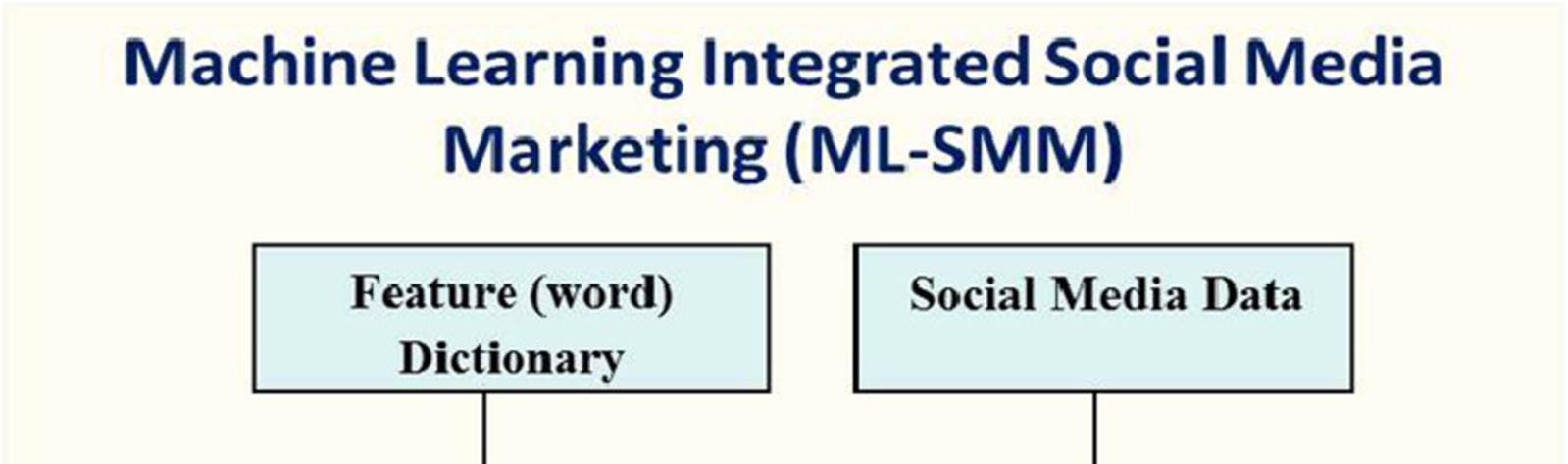 Machine Learning Integrated Social Media Marketing (ML-SMM)

Feature (word) Dictionary

Social Media Data